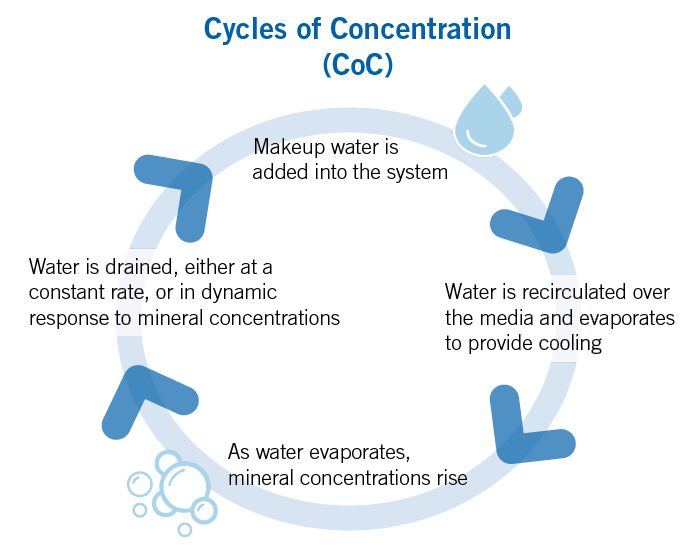 Cycles of Concentration
(CoC)

Makeup water is added into the system

Water is recirculated over the media and evaporates to provide cooling

As water evaporates, mineral concentrations rise

Water is drained, either at a constant rate, or in dynamic response to mineral concentrations